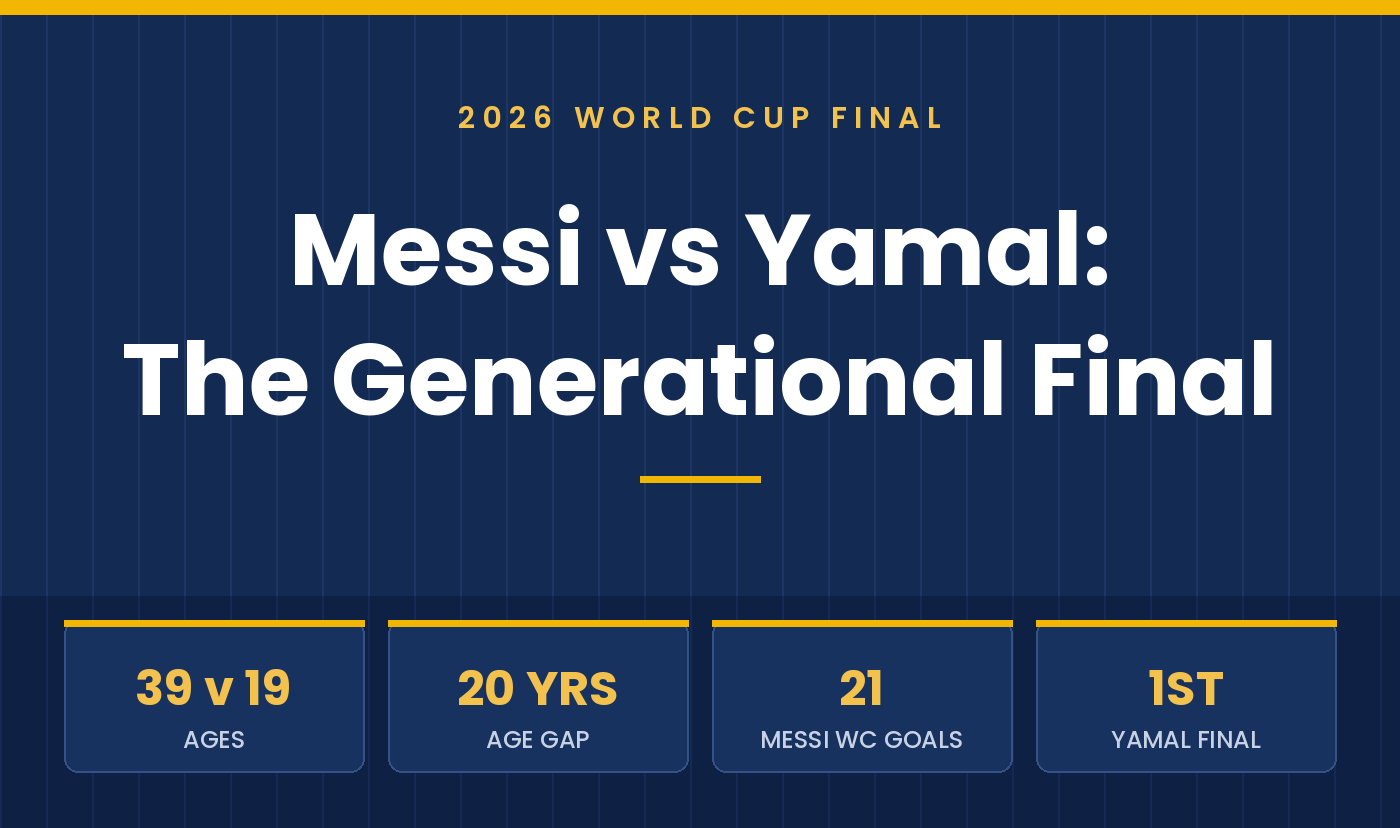 2026 WORLD CUP FINAL

Messi vs Yamal:
The Generational Final

39 v 19
AGES

20 YRS
AGE GAP

21
MESSI WC GOALS

1ST
YAMAL FINAL